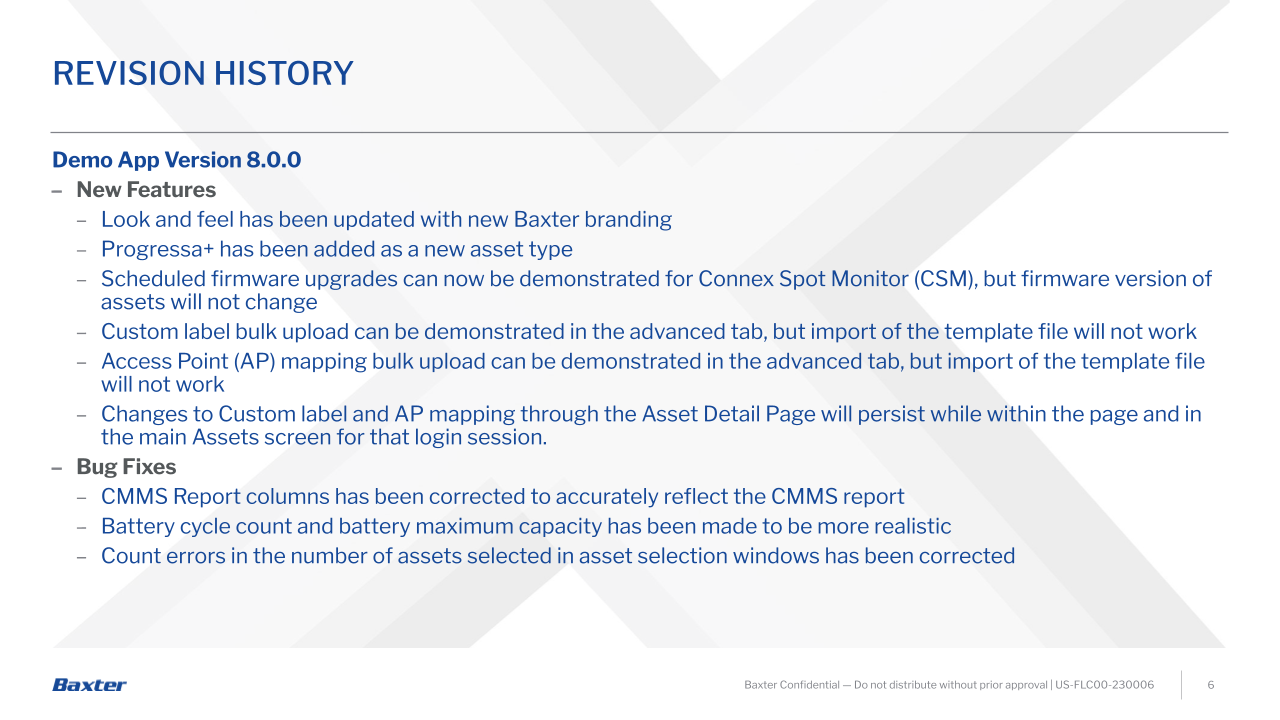 REVISION HISTORY

Demo App Version 8.0.0

– New Features

– Look and feel has been updated with new Baxter branding

– Progressa+ has been added as a new asset type

– Scheduled firmware upgrades can now be demonstrated for Connex Spot Monitor (CSM), but firmware version of assets will not change

– Custom label bulk upload can be demonstrated in the advanced tab, but import of the template file will not work

– Access Point (AP) mapping bulk upload can be demonstrated in the advanced tab, but import of the template file will not work

– Changes to Custom label and AP mapping through the Asset Detail Page will persist while within the page and in the main Assets screen for that login session.

– Bug Fixes

– CMMS Report columns has been corrected to accurately reflect the CMMS report

– Battery cycle count and battery maximum capacity has been made to be more realistic

– Count errors in the number of assets selected in asset selection windows has been corrected

Baxter

Baxter Confidential — Do not distribute without prior approval | US-FLC00-230006

6